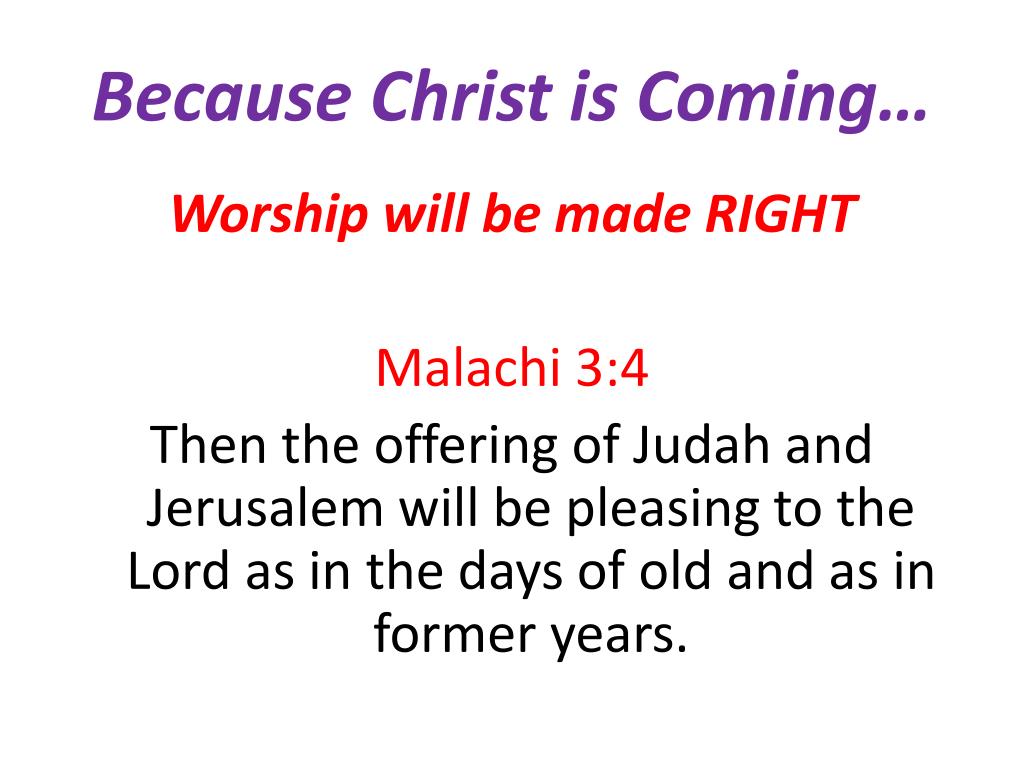 Because Christ is Coming…

Worship will be made RIGHT

Malachi 3:4

Then the offering of Judah and Jerusalem will be pleasing to the Lord as in the days of old and as in former years.